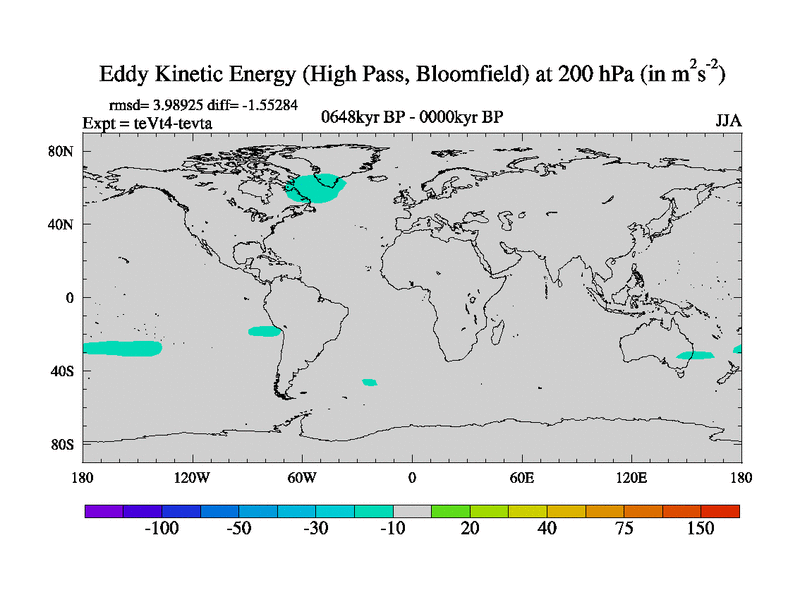 Eddy Kinetic Energy (High Pass, Bloomfield) at 200 hPa (in $m^2s^{-2}$)

rmsd= 3.98925 diff= -1.55284
Expt = teVt4-tevta

0648kyr BP - 0000kyr BP

JJA

80N
40N
0
40S
80S

180 120W 60W 0 60E 120E 180

-100 -50 -30 -10 20 40 75 150